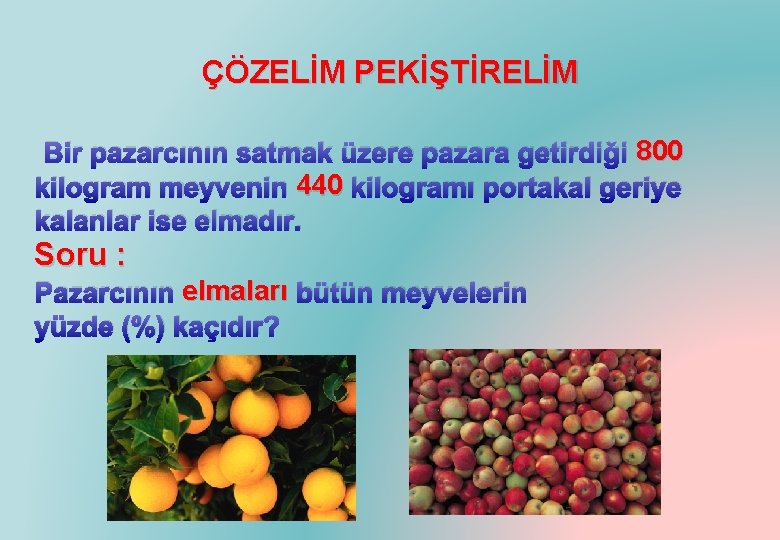 ÇÖZELİM PEKİŞTİRELİM

Bir pazarcının satmak üzere pazara getirdiği 800 kilogram meyvenin 440 kilogramı portakal geriye kalanlar ise elmadır.

Soru :

Pazarcının elmaları bütün meyvelerin yüzde (%) kaçıdır?